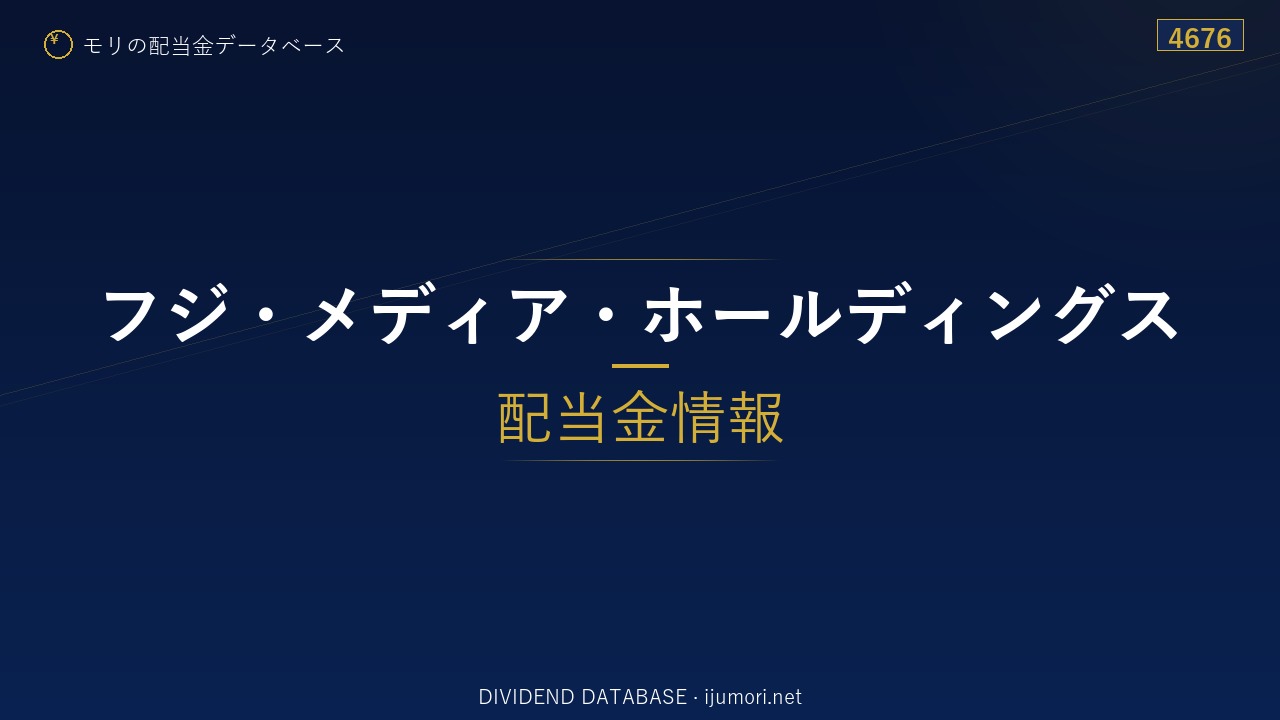 ¥ モリの配当金データベース

4676

フジ・メディア・ホールディングス

配当金情報

DIVIDEND DATABASE · ijumori.net